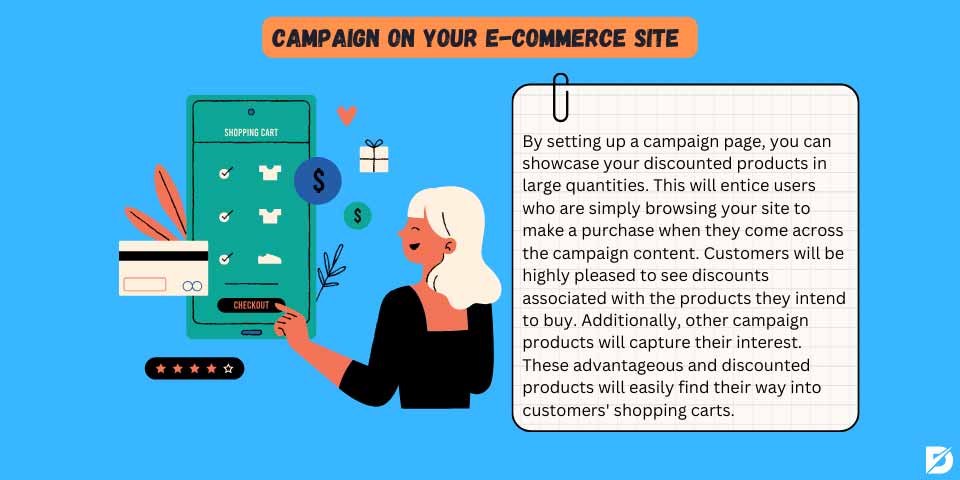 CAMPAIGN ON YOUR E-COMMERCE SITE

SHOPPING CART

$

$

CHECKOUT

By setting up a campaign page, you can showcase your discounted products in large quantities. This will entice users who are simply browsing your site to make a purchase when they come across the campaign content. Customers will be highly pleased to see discounts associated with the products they intend to buy. Additionally, other campaign products will capture their interest. These advantageous and discounted products will easily find their way into customers' shopping carts.